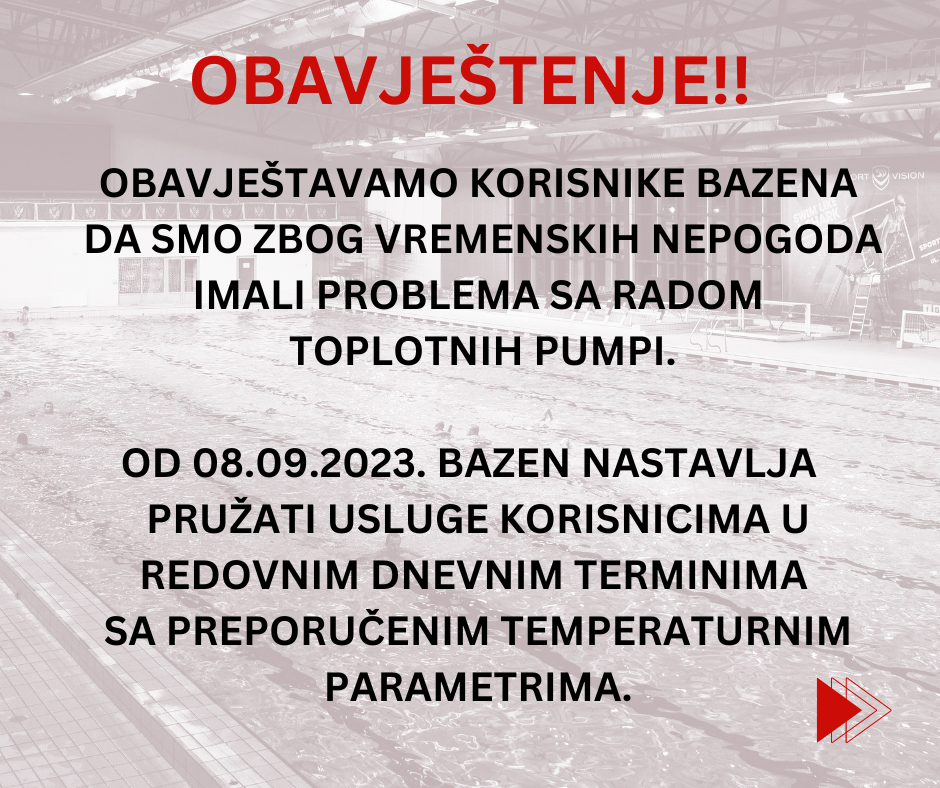 OBAVJEŠTENJE!!

OBAVJEŠTAVAMO KORISNIKE BAZENA DA SMO ZBOG VREMENSKIH NEPOGODA IMALI PROBLEMA SA RADOM TOPLOTNIH PUMPI.

OD 08.09.2023. BAZEN NASTAVLJA PRUŽATI USLUGE KORISNICIMA U REDOVNIM DNEVNIM TERMINIMA SA PREPORUČENIM TEMPERATURNIM PARAMETRIMA.